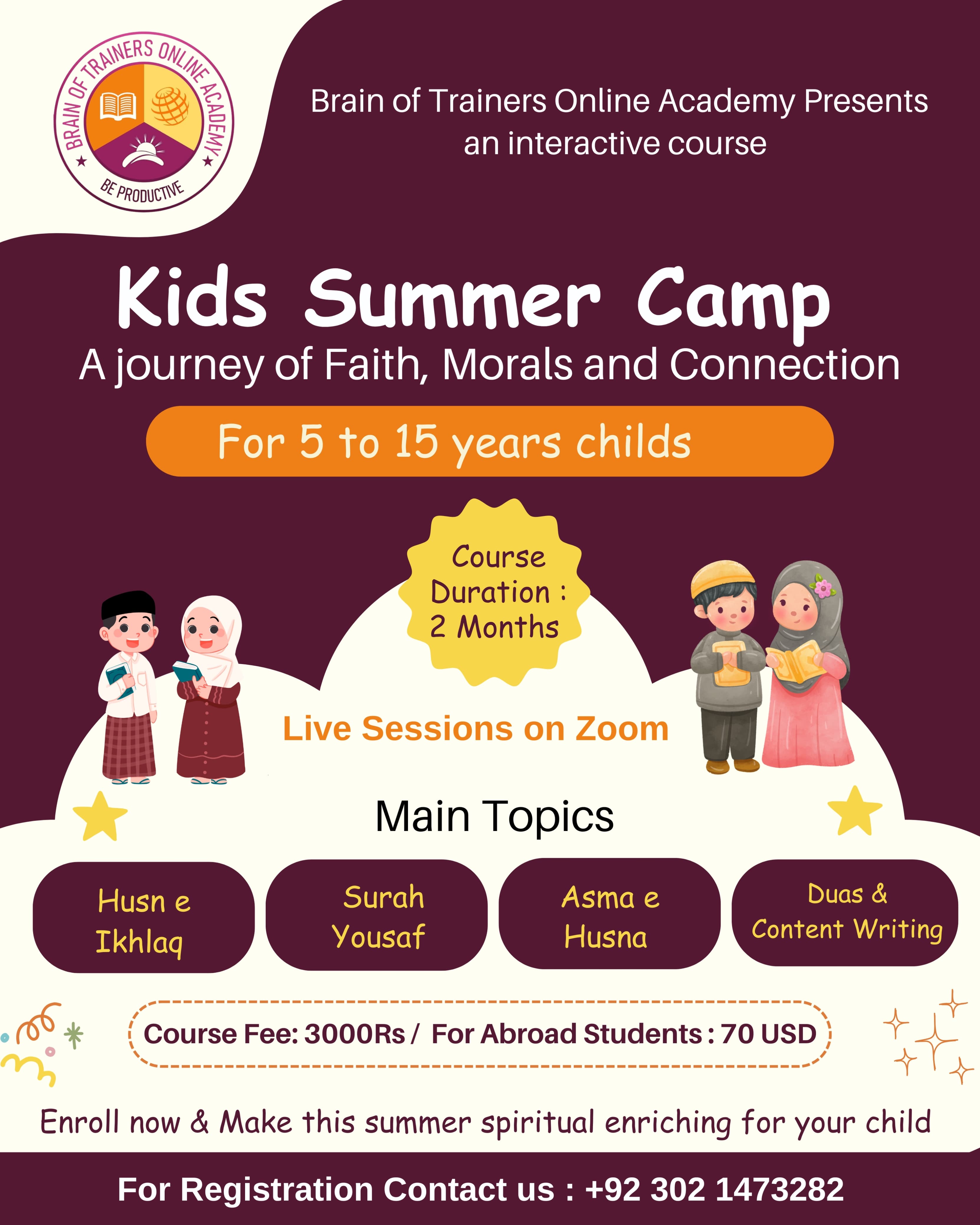 BRAIN OF TRAINERS ONLINE ACADEMY
BE PRODUCTIVE

Brain of Trainers Online Academy Presents an interactive course

Kids Summer Camp
A journey of Faith, Morals and Connection

For 5 to 15 years childs

Course Duration : 2 Months

Live Sessions on Zoom

Main Topics

Husn e Ikhlaq

Surah Yousaf

Asma e Husna

Duas & Content Writing

Course Fee: 3000Rs / For Abroad Students : 70 USD

Enroll now & Make this summer spiritual enriching for your child

For Registration Contact us : +92 302 1473282